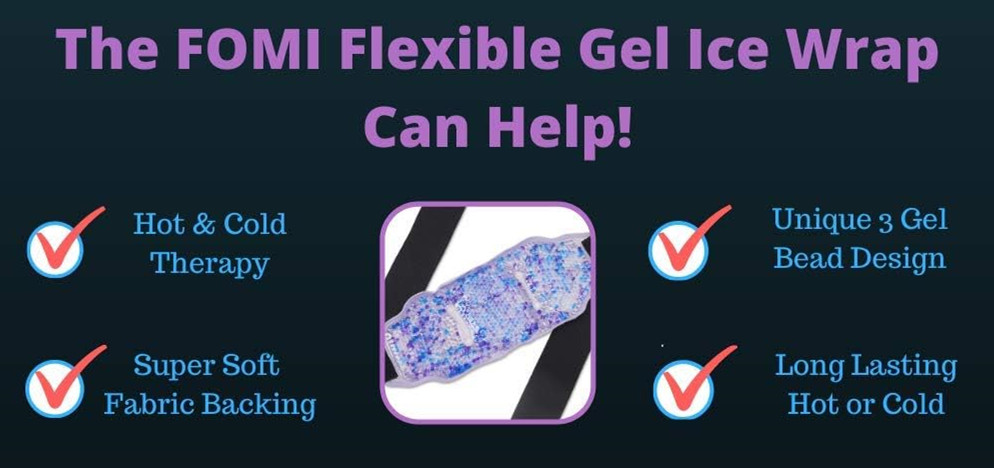 The FOMI Flexible Gel Ice Wrap Can Help!

Hot & Cold Therapy

Super Soft Fabric Backing

Unique 3 Gel Bead Design

Long Lasting Hot or Cold